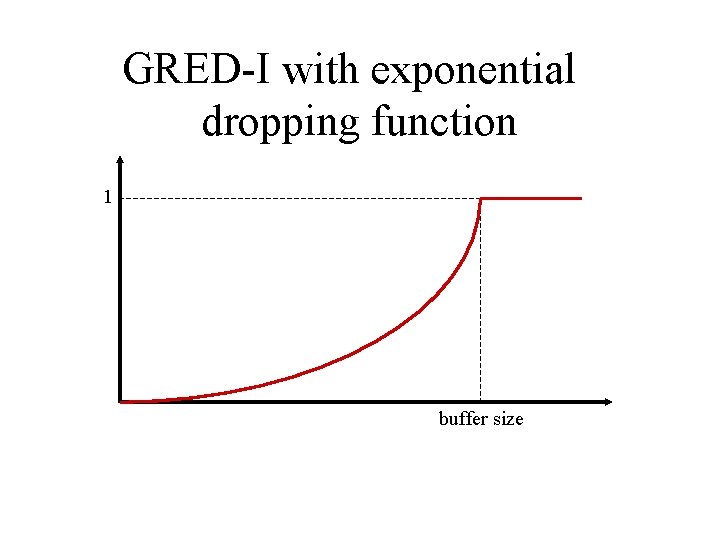 GRED-I with exponential dropping function

1

buffer size